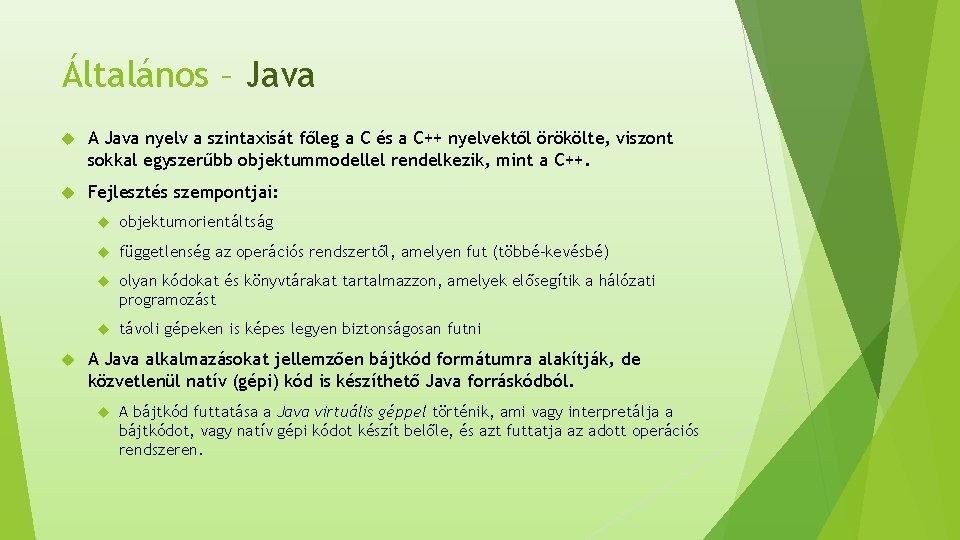 Általános – Java

A Java nyelv a szintaxisát főleg a C és a C++ nyelvektől örökölte, viszont sokkal egyszerűbb objektummodellel rendelkezik, mint a C++.

Fejlesztés szempontjai:

objektumorientáltság

függetlenség az operációs rendszertől, amelyen fut (többé-kevésbé)

olyan kódokat és könyvtárakat tartalmazzon, amelyek elősegítik a hálózati programozást

távoli gépeken is képes legyen biztonságosan futni

A Java alkalmazásokat jellemzően bájtkód formátumra alakítják, de közvetlenül natív (gépi) kód is készíthető Java forráskódból.

A bájtkód futtatása a Java virtuális géppel történik, ami vagy interpretálja a bájtkódot, vagy natív gépi kódot készít belőle, és azt futtatja az adott operációs rendszeren.